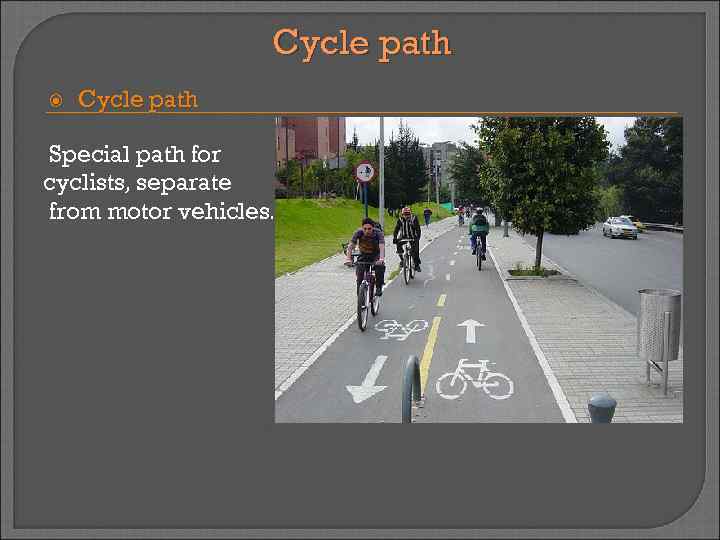 Cycle path

Cycle path

Special path for cyclists, separate from motor vehicles.